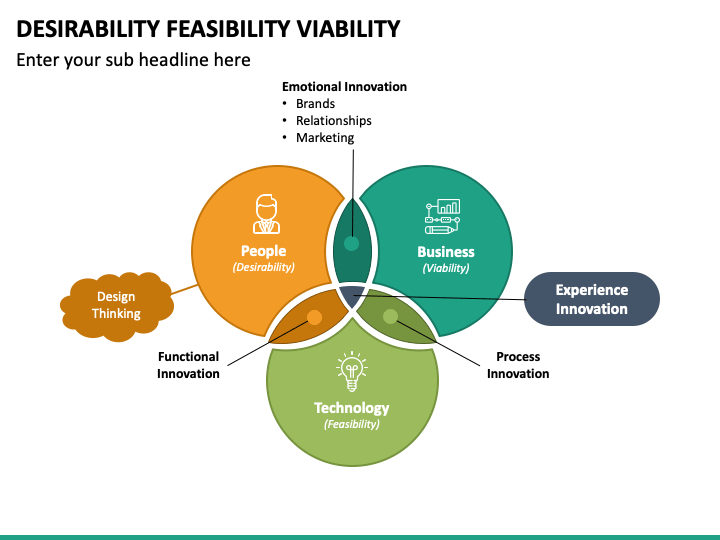 DESIRABILITY FEASIBILITY VIABILITY

Enter your sub headline here

Emotional Innovation
• Brands
• Relationships
• Marketing

People
(Desirability)

Business
(Viability)

Design Thinking

Experience Innovation

Functional Innovation

Process Innovation

Technology
(Feasibility)